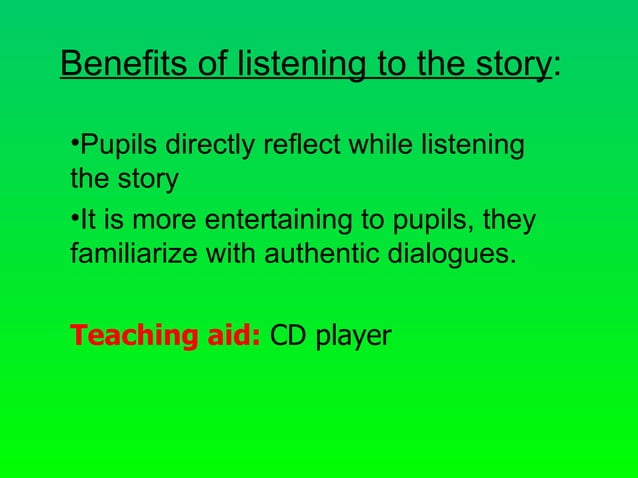 Benefits of listening to the story:

•Pupils directly reflect while listening the story

•It is more entertaining to pupils, they familiarize with authentic dialogues.

Teaching aid: CD player